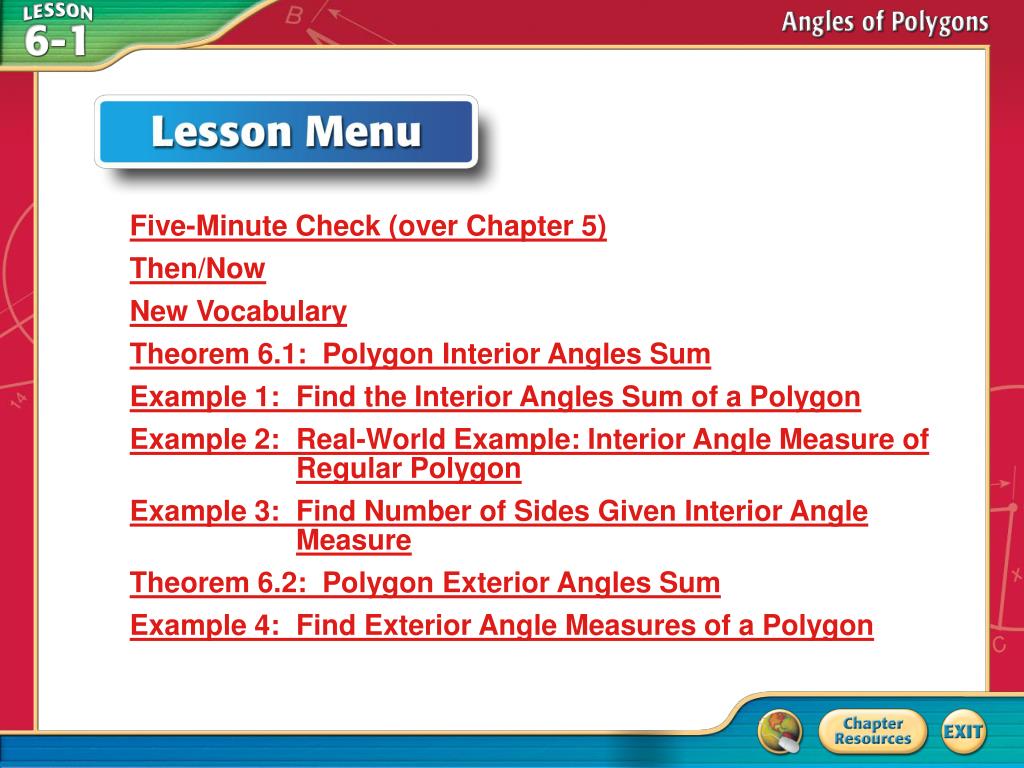 LESSON 6-1

Angles of Polygons

Lesson Menu

Five-Minute Check (over Chapter 5)

Then/Now

New Vocabulary

Theorem 6.1: Polygon Interior Angles Sum

Example 1: Find the Interior Angles Sum of a Polygon

Example 2: Real-World Example: Interior Angle Measure of Regular Polygon

Example 3: Find Number of Sides Given Interior Angle Measure

Theorem 6.2: Polygon Exterior Angles Sum

Example 4: Find Exterior Angle Measures of a Polygon

Chapter Resources

EXIT